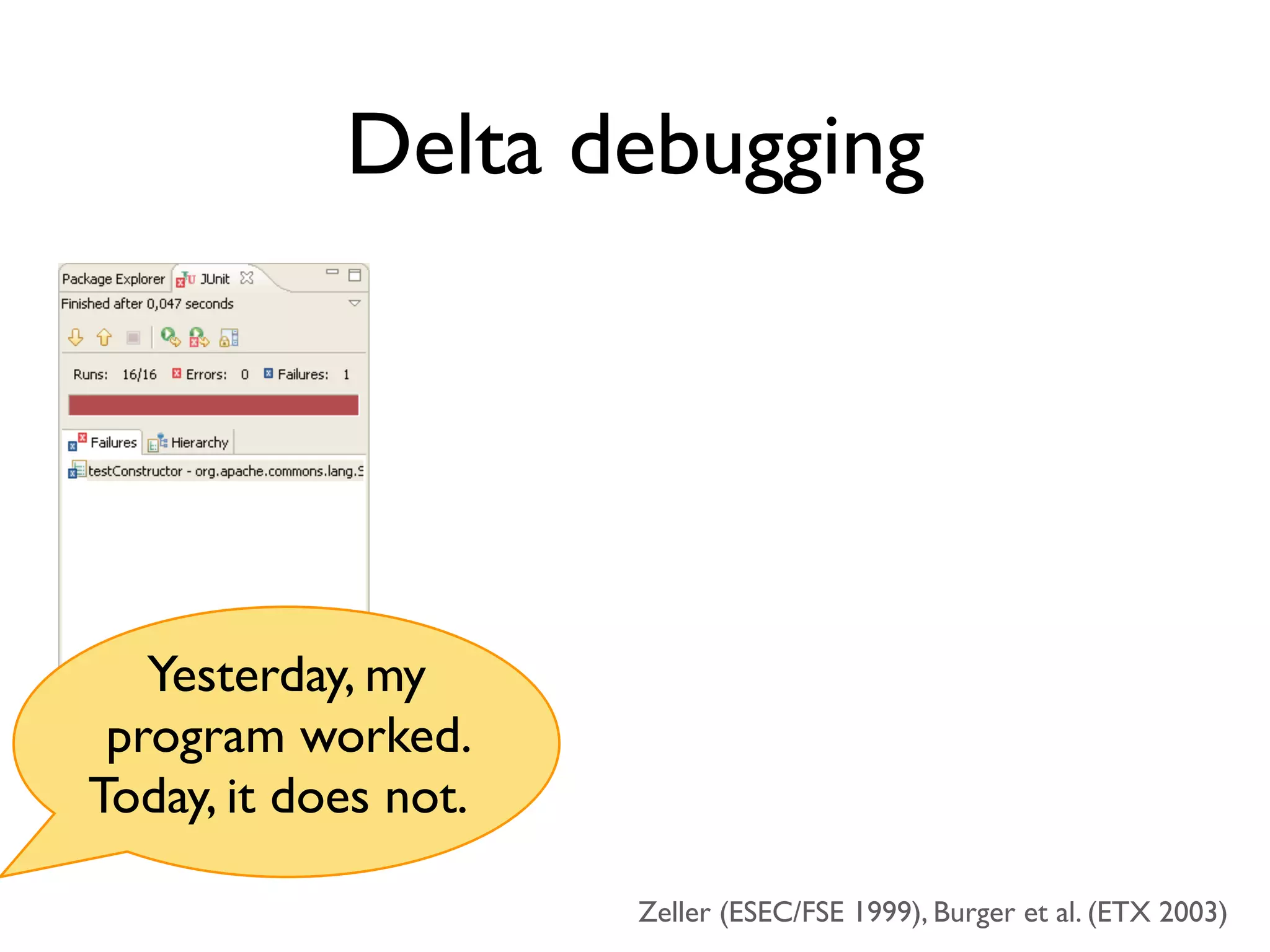 Delta debugging

Package Explorer JUnit

Finished after 0,047 seconds

Runs: 16/16 Errors: 0 Failures: 1

Failures Hierarchy

testConstructor - org.apache.commons.lang.S

Yesterday, my program worked. Today, it does not.

Zeller (ESEC/FSE 1999), Burger et al. (ETX 2003)